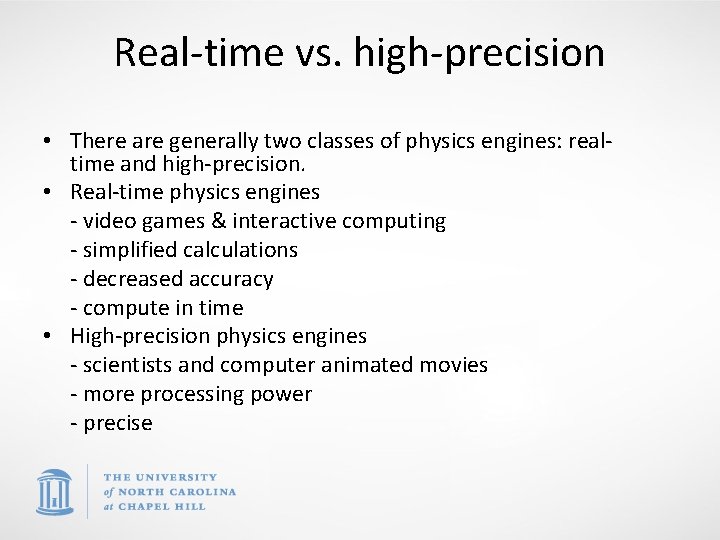 Real-time vs. high-precision

• There are generally two classes of physics engines: real-time and high-precision.
• Real-time physics engines
- video games & interactive computing
- simplified calculations
- decreased accuracy
- compute in time
• High-precision physics engines
- scientists and computer animated movies
- more processing power
- precise

THE UNIVERSITY of NORTH CAROLINA at CHAPEL HILL